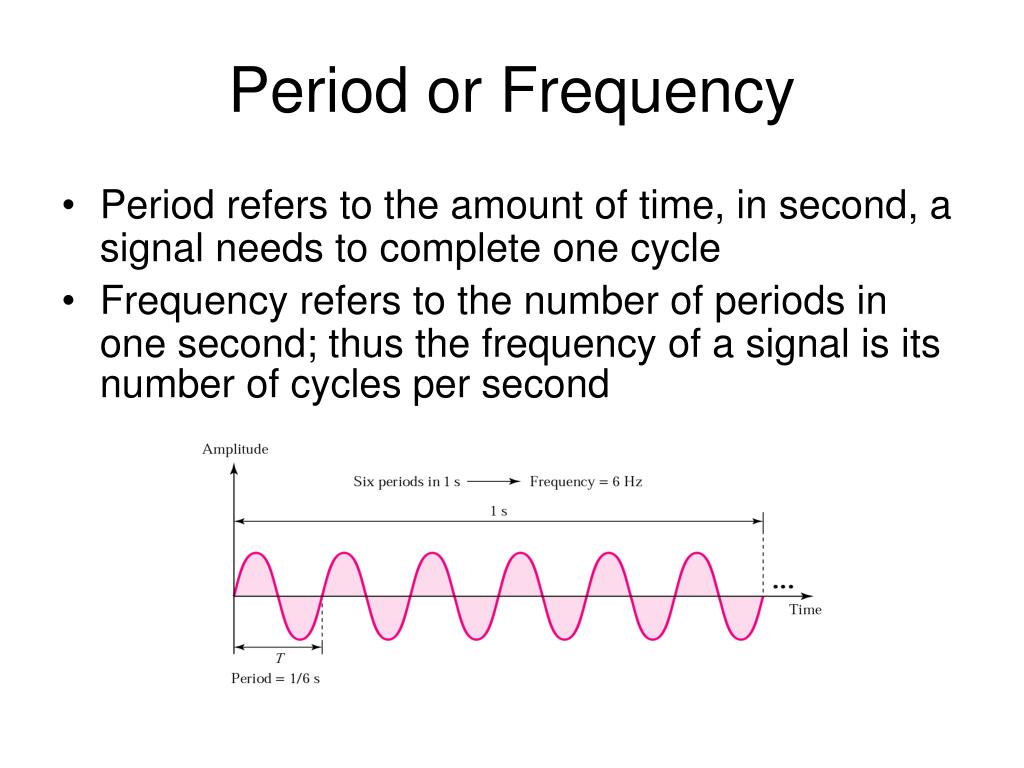 Period or Frequency

• Period refers to the amount of time, in second, a signal needs to complete one cycle
• Frequency refers to the number of periods in one second; thus the frequency of a signal is its number of cycles per second

Amplitude

Six periods in 1 s ⟶ Frequency = 6 Hz

1 s

...

Time

$T$

Period = 1/6 s